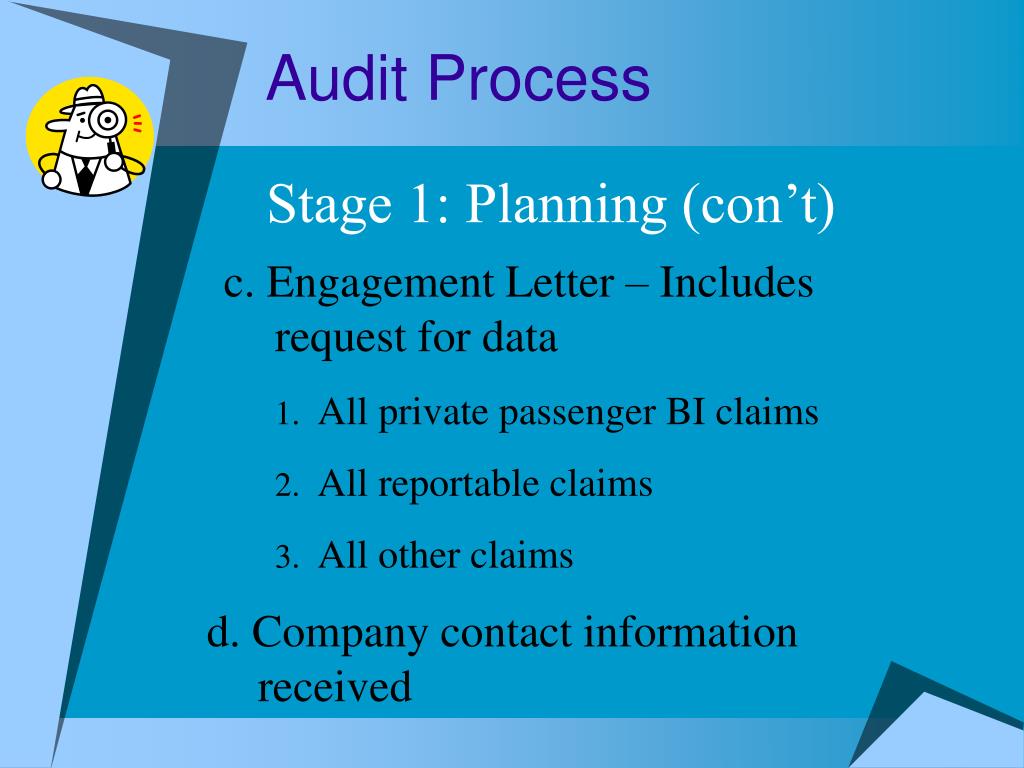 Audit Process

Stage 1: Planning (con’t)

c. Engagement Letter – Includes request for data

1. All private passenger BI claims

2. All reportable claims

3. All other claims

d. Company contact information received